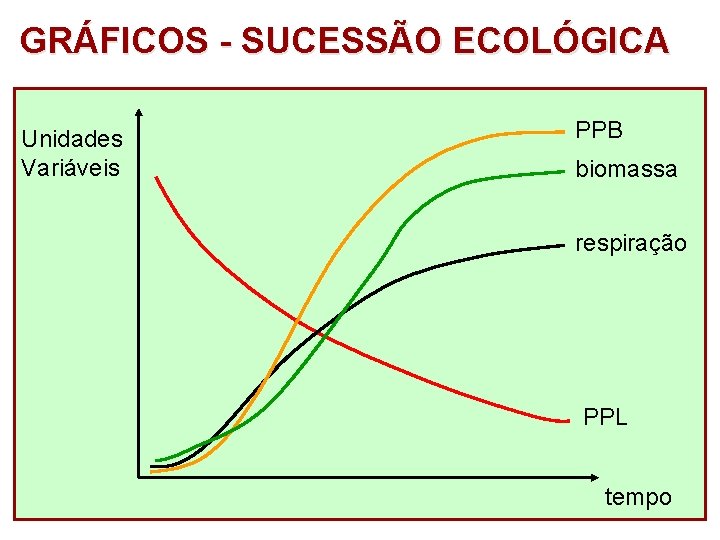 GRÁFICOS - SUCESSÃO ECOLÓGICA

Unidades Variáveis

PPB

biomassa

respiração

PPL

tempo